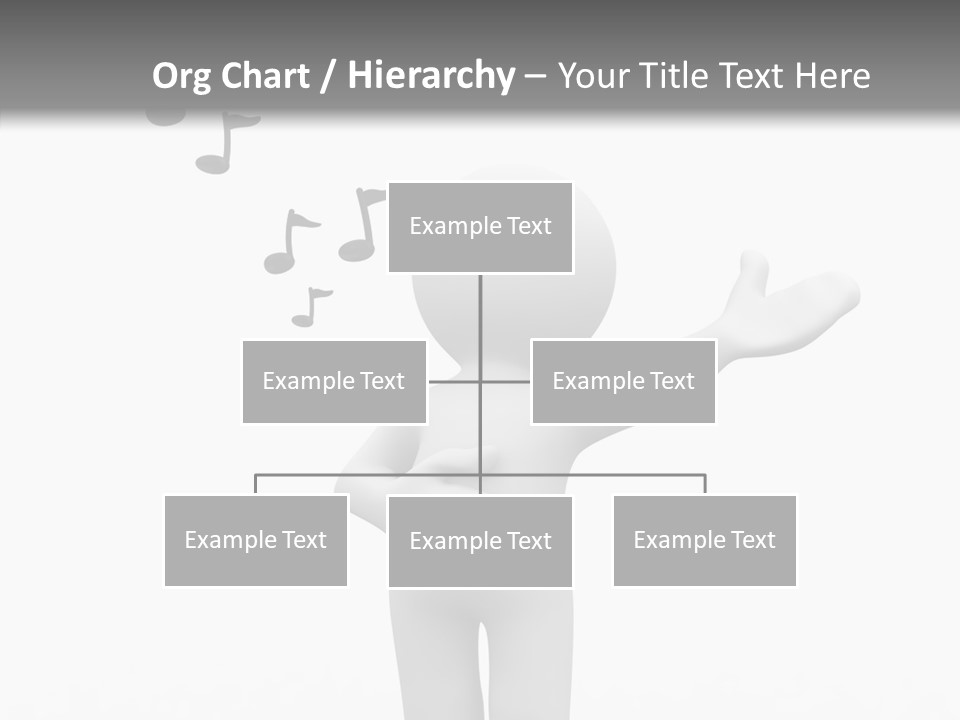 Org Chart / Hierarchy – Your Title Text Here

Example Text

Example Text

Example Text

Example Text

Example Text

Example Text